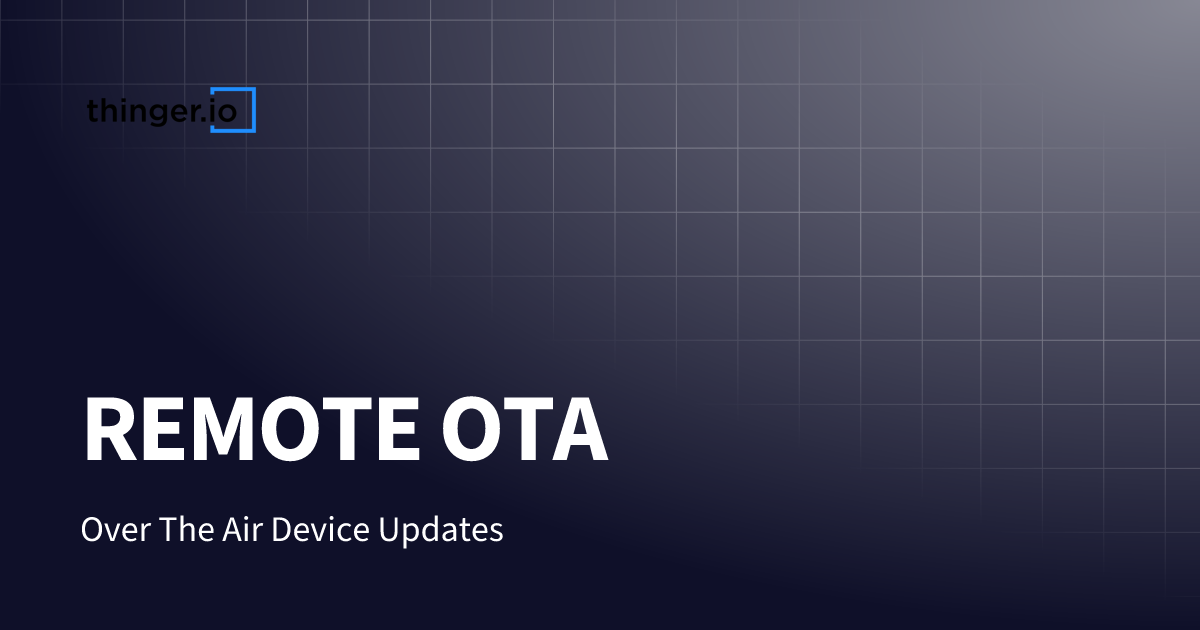 thinger.io

REMOTE OTA

Over The Air Device Updates